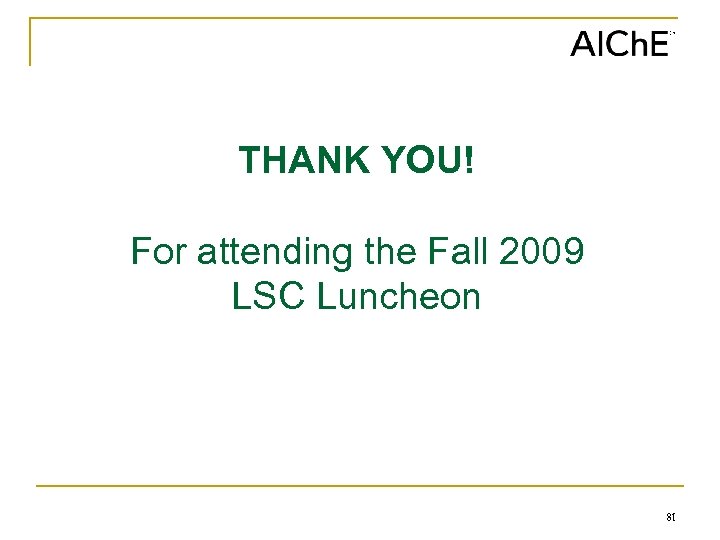 AIChE

THANK YOU!

For attending the Fall 2009 LSC Luncheon

81